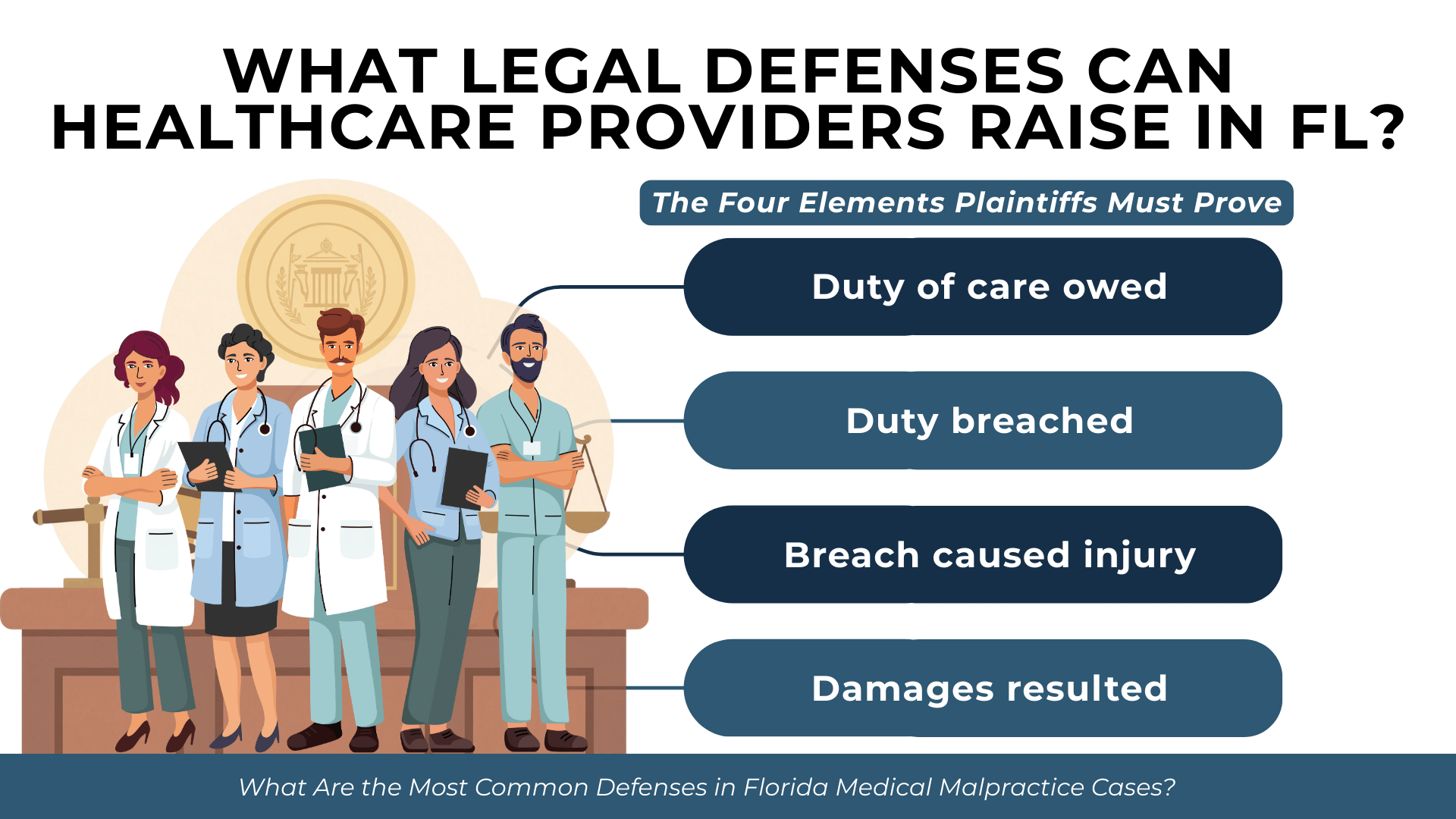 WHAT LEGAL DEFENSES CAN HEALTHCARE PROVIDERS RAISE IN FL?

The Four Elements Plaintiffs Must Prove

Duty of care owed

Duty breached

Breach caused injury

Damages resulted

What Are the Most Common Defenses in Florida Medical Malpractice Cases?